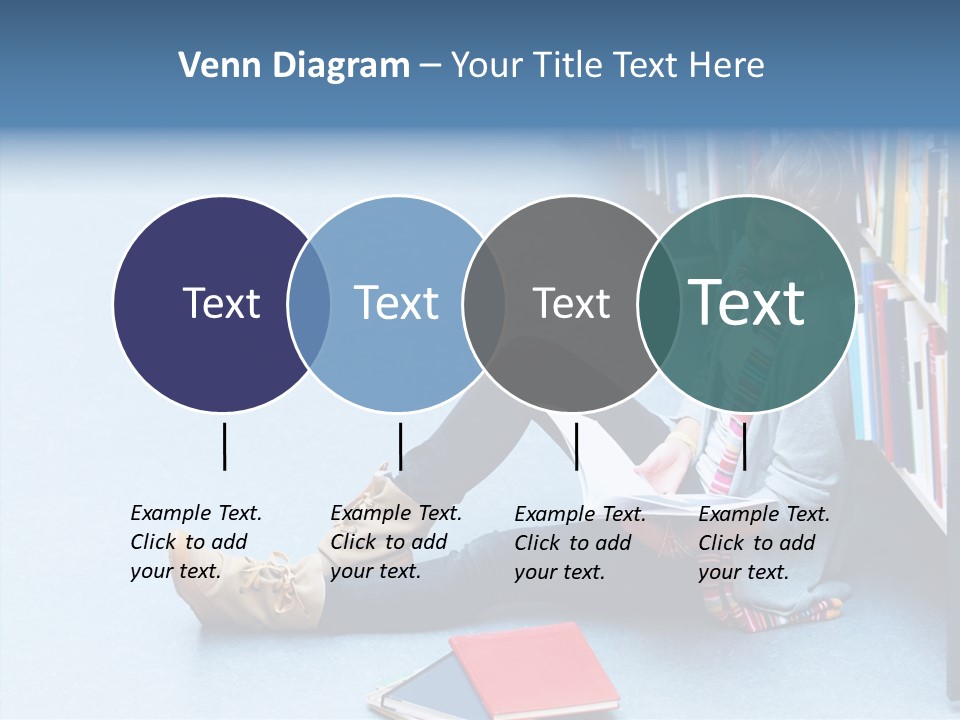 Venn Diagram – Your Title Text Here

Text

Text

Text

Text

Example Text. Click to add your text.

Example Text. Click to add your text.

Example Text. Click to add your text.

Example Text. Click to add your text.